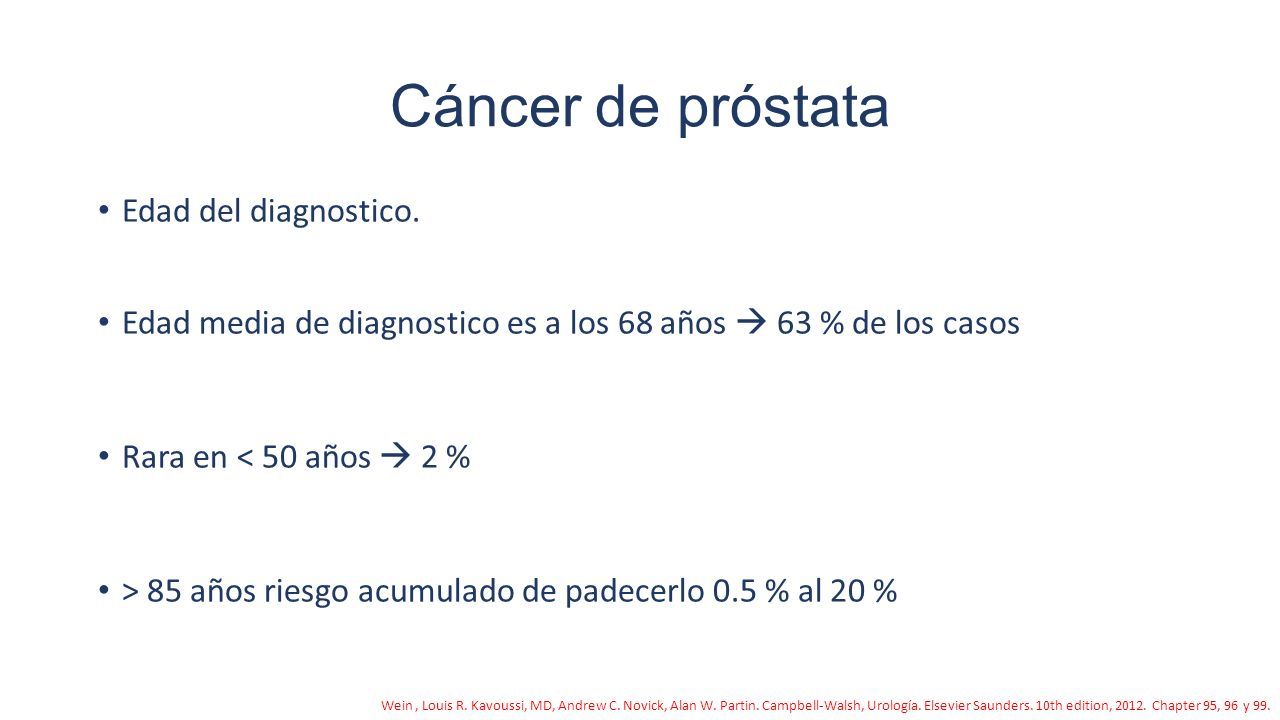 Cáncer de próstata

• Edad del diagnostico.

• Edad media de diagnostico es a los 68 años → 63 % de los casos

• Rara en < 50 años → 2 %

• > 85 años riesgo acumulado de padecerlo 0.5 % al 20 %

Wein , Louis R. Kavoussi, MD, Andrew C. Novick, Alan W. Partin. Campbell-Walsh, Urología. Elsevier Saunders. 10th edition, 2012. Chapter 95, 96 y 99.